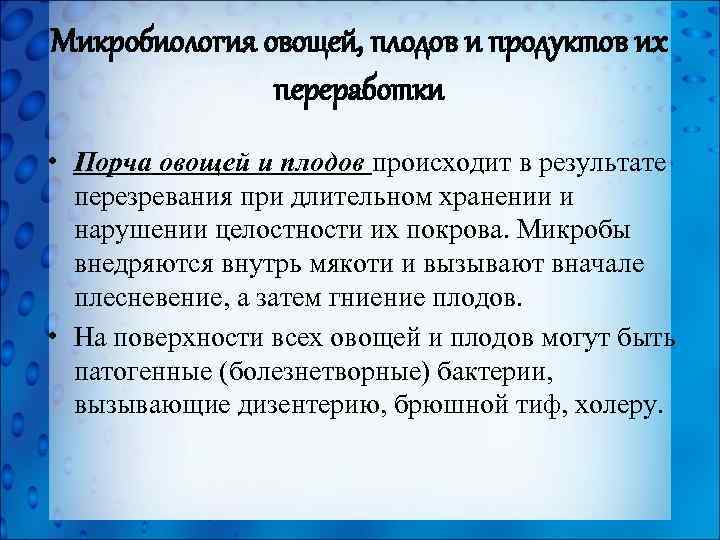 Микробиология овощей, плодов и продуктов их переработки

• Порча овощей и плодов происходит в результате перезревания при длительном хранении и нарушении целостности их покрова. Микробы внедряются внутрь мякоти и вызывают вначале плесневение, а затем гниение плодов.
• На поверхности всех овощей и плодов могут быть патогенные (болезнетворные) бактерии, вызывающие дизентерию, брюшной тиф, холеру.